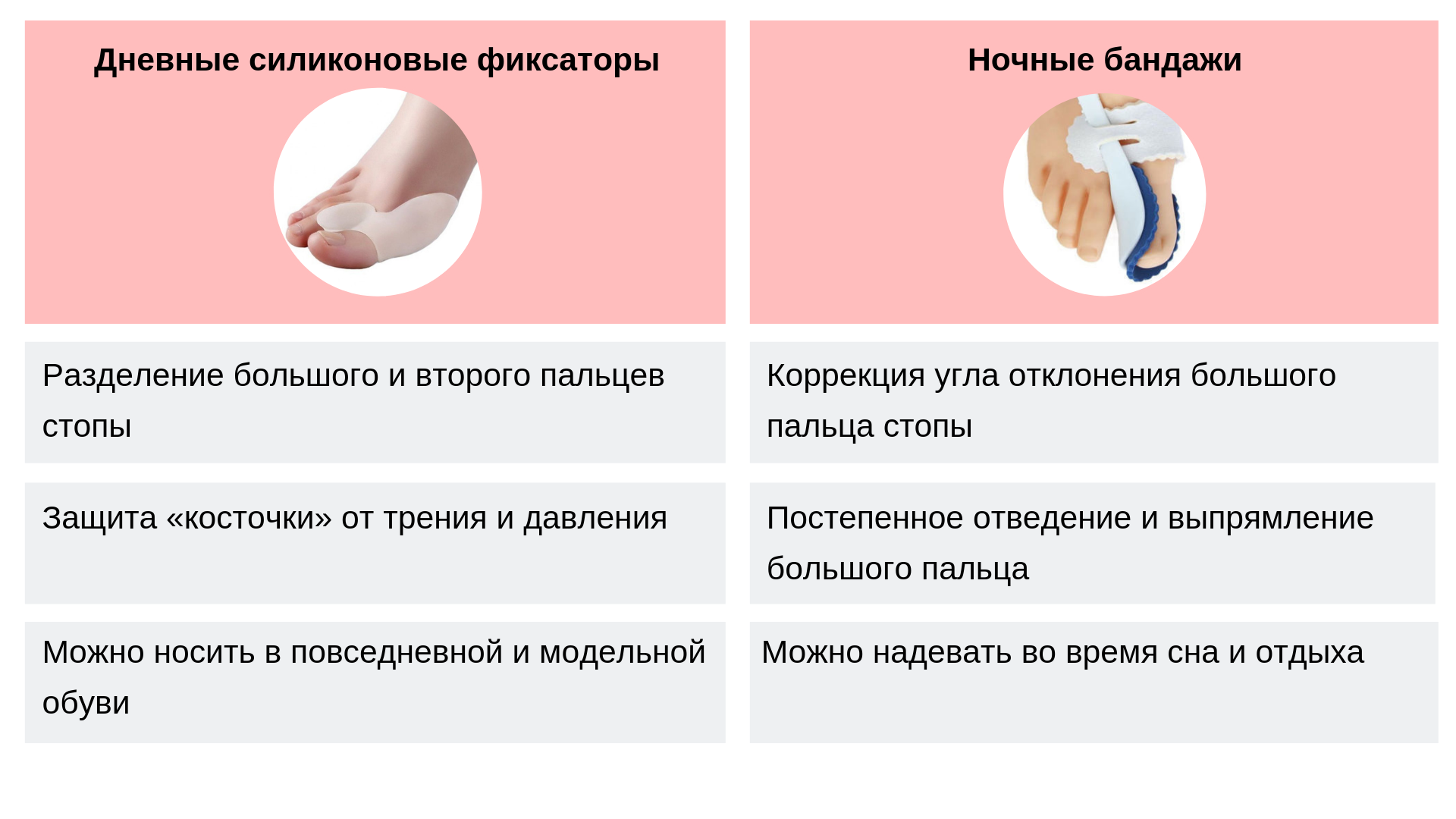 | Дневные силиконовые фиксаторы | Ночные бандажи |
|---|---|
| Разделение большого и второго пальцев стопы | Коррекция угла отклонения большого пальца стопы |
| Защита «косточки» от трения и давления | Постепенное отведение и выпрямление большого пальца |
| Можно носить в повседневной и модельной обуви | Можно надевать во время сна и отдыха |